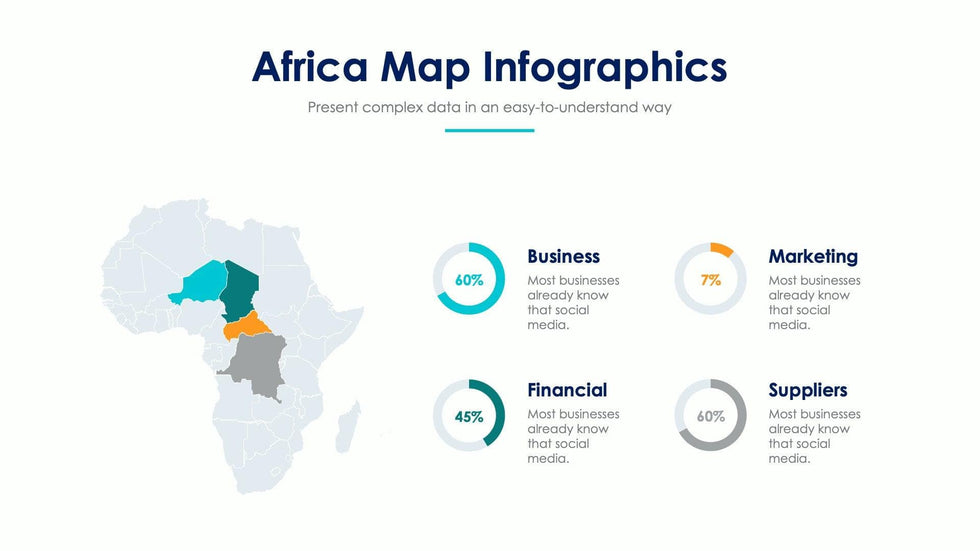 Africa Map Infographics

Present complex data in an easy-to-understand way

60%

Business

Most businesses already know that social media.

7%

Marketing

Most businesses already know that social media.

45%

Financial

Most businesses already know that social media.

60%

Suppliers

Most businesses already know that social media.